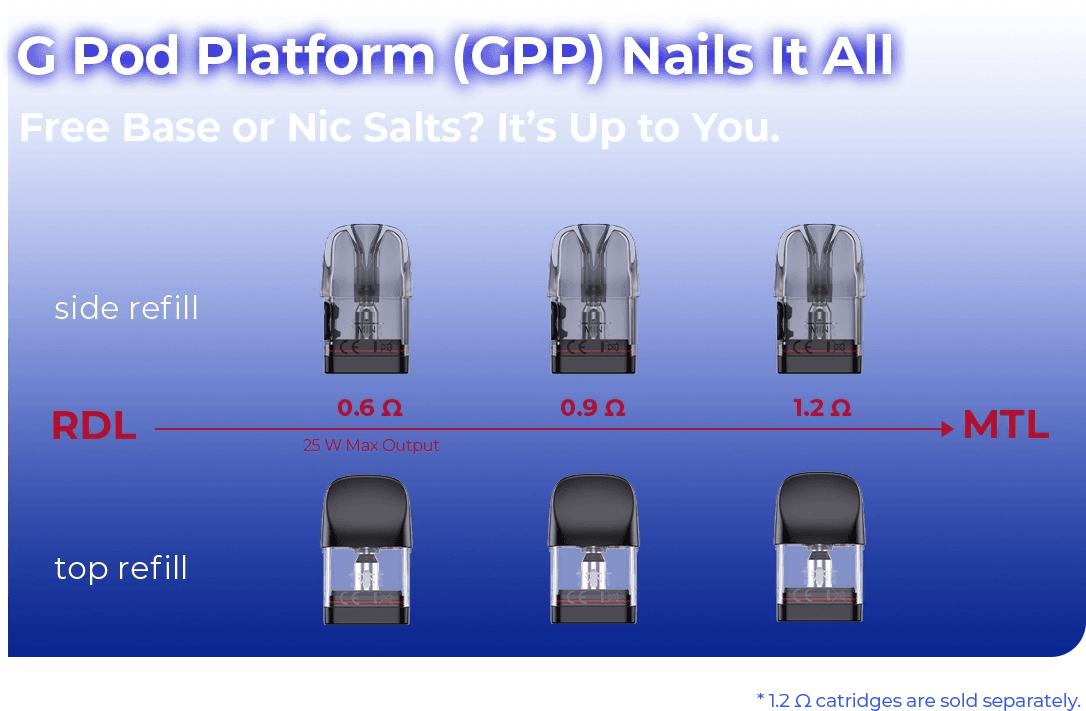 G Pod Platform (GPP) Nails It All

Free Base or Nic Salts? It's Up to You.

side refill

RDL

0.6 Ω

0.9 Ω

1.2 Ω

MTL

25 W Max Output

top refill

* 1.2 Ω catridges are sold separately.